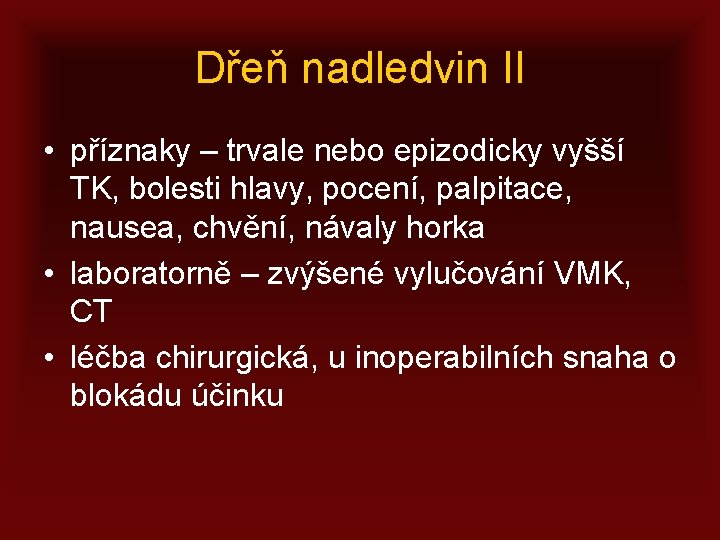 Dřeň nadledvin II

• příznaky – trvale nebo epizodicky vyšší TK, bolesti hlavy, pocení, palpitace, nausea, chvění, návaly horka
• laboratorně – zvýšené vylučování VMK, CT
• léčba chirurgická, u inoperabilních snaha o blokádu účinku